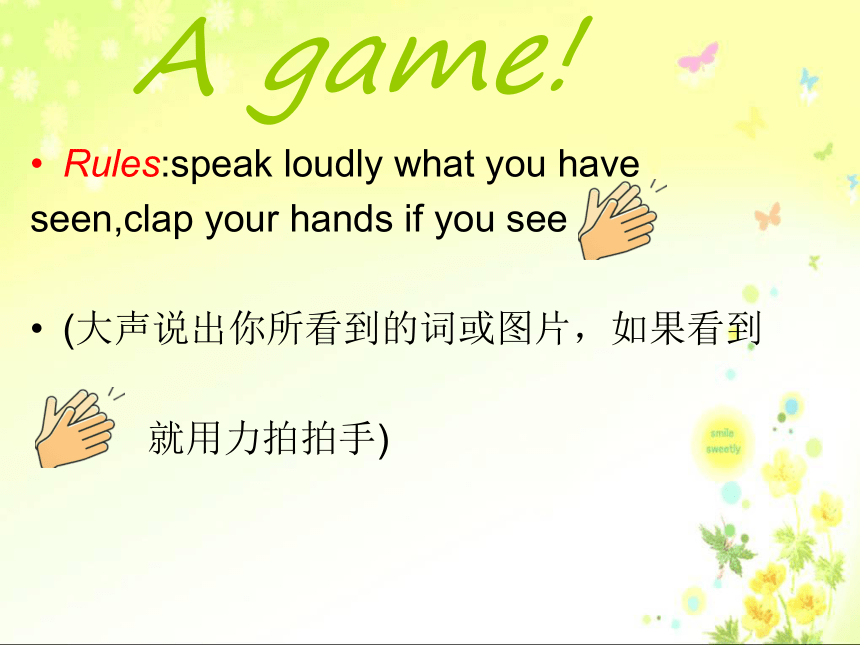 A game!

• Rules:speak loudly what you have seen,clap your hands if you see

• (大声说出你所看到的词或图片，如果看到

就用力拍拍手)

smile sweetly